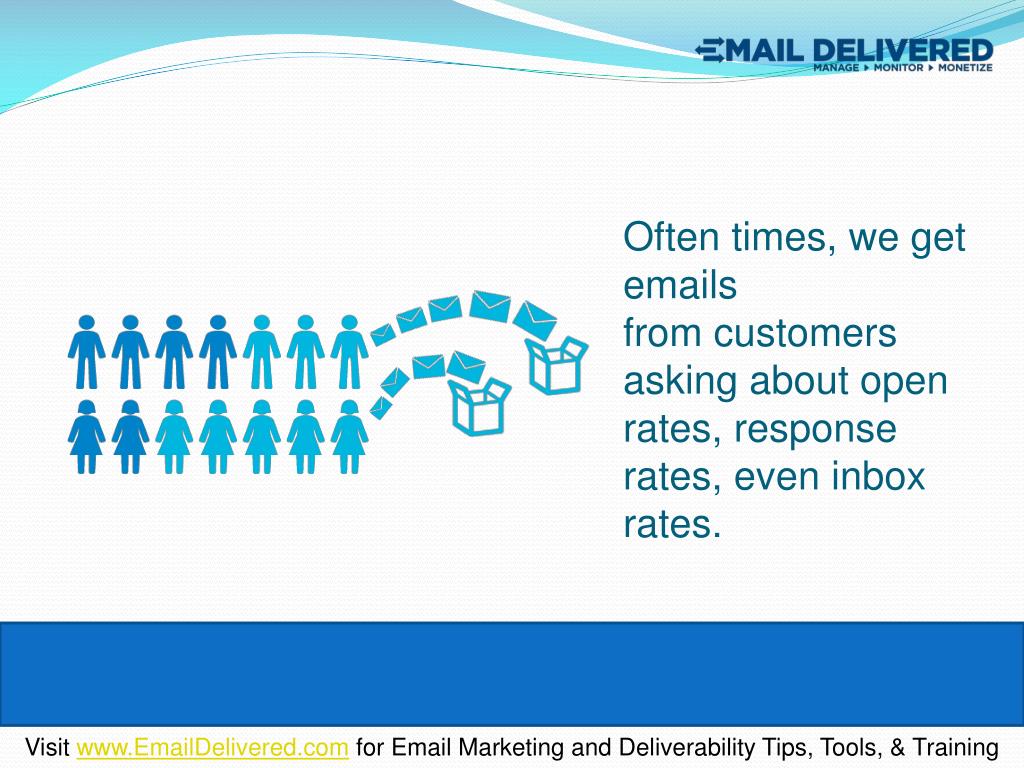 EMAIL DELIVERED
MANAGE ▸ MONITOR ▸ MONETIZE

Often times, we get emails
from customers asking about open rates, response rates, even inbox rates.

Visit www.EmailDelivered.com for Email Marketing and Deliverability Tips, Tools, & Training